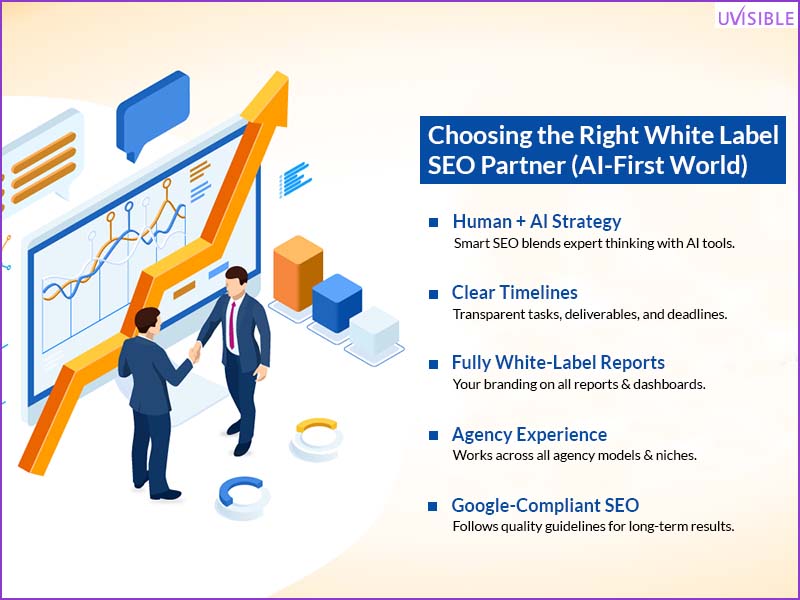 UVISIBLE

Choosing the Right White Label SEO Partner (AI-First World)

Human + AI Strategy
Smart SEO blends expert thinking with AI tools.

Clear Timelines
Transparent tasks, deliverables, and deadlines.

Fully White-Label Reports
Your branding on all reports & dashboards.

Agency Experience
Works across all agency models & niches.

Google-Compliant SEO
Follows quality guidelines for long-term results.